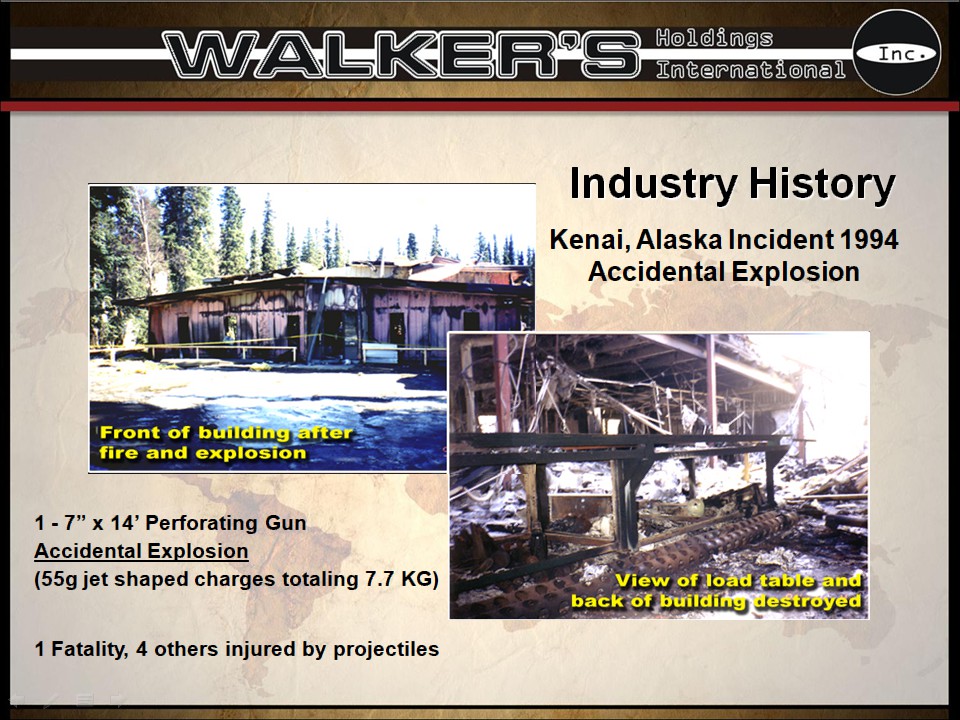 WALKER'S Holdings International Inc.

Industry History

Kenai, Alaska Incident 1994
Accidental Explosion

Front of building after fire and explosion

View of load table and back of building destroyed

1 - 7" x 14' Perforating Gun
Accidental Explosion
(55g jet shaped charges totaling 7.7 KG)

1 Fatality, 4 others injured by projectiles